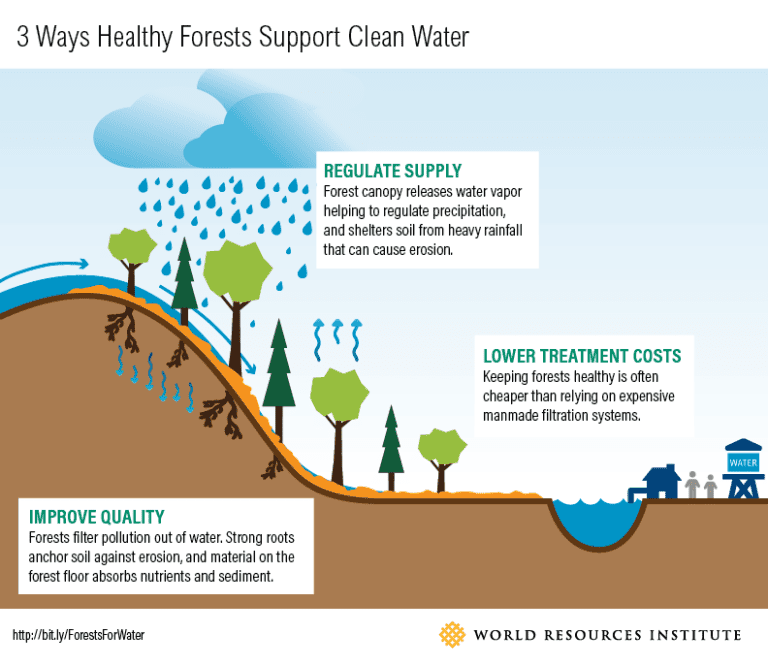 3 Ways Healthy Forests Support Clean Water

REGULATE SUPPLY
Forest canopy releases water vapor helping to regulate precipitation, and shelters soil from heavy rainfall that can cause erosion.

LOWER TREATMENT COSTS
Keeping forests healthy is often cheaper than relying on expensive manmade filtration systems.

WATER

IMPROVE QUALITY
Forests filter pollution out of water. Strong roots anchor soil against erosion, and material on the forest floor absorbs nutrients and sediment.

http://bit.ly/ForestsForWater

WORLD RESOURCES INSTITUTE